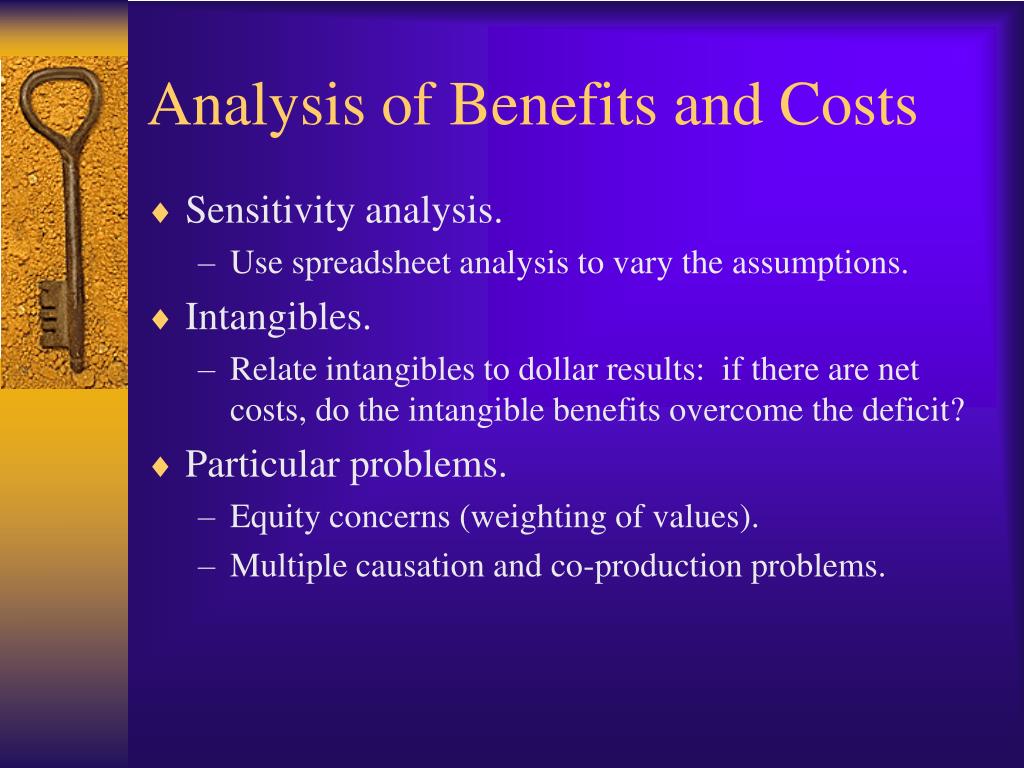 Analysis of Benefits and Costs

♦ Sensitivity analysis.
– Use spreadsheet analysis to vary the assumptions.

♦ Intangibles.
– Relate intangibles to dollar results: if there are net costs, do the intangible benefits overcome the deficit?

♦ Particular problems.
– Equity concerns (weighting of values).
– Multiple causation and co-production problems.